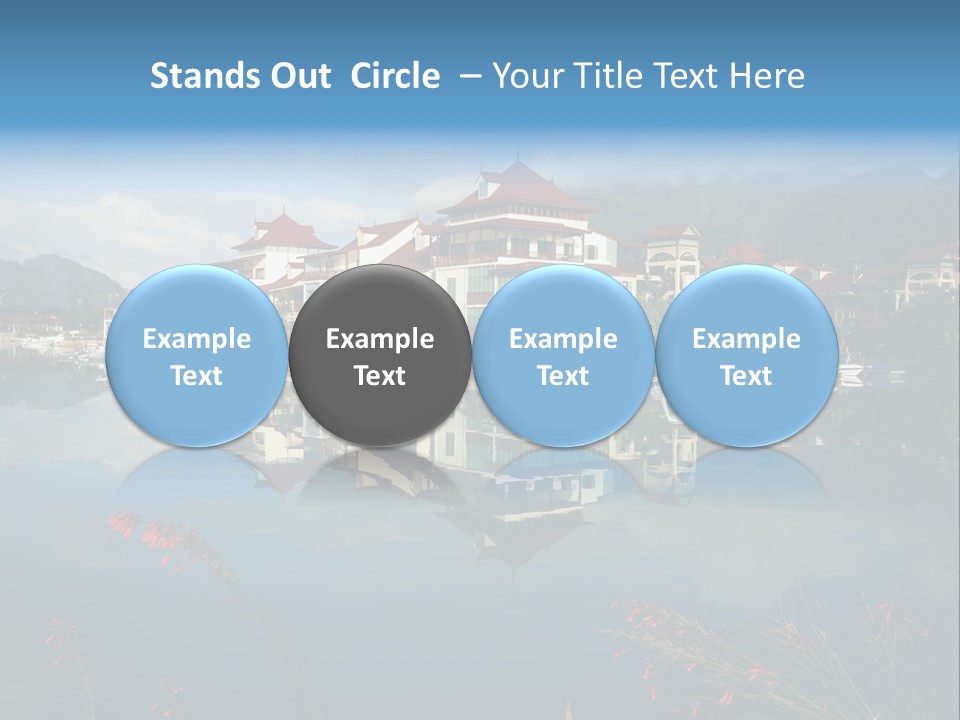 Stands Out Circle – Your Title Text Here

Example Text

Example Text

Example Text

Example Text